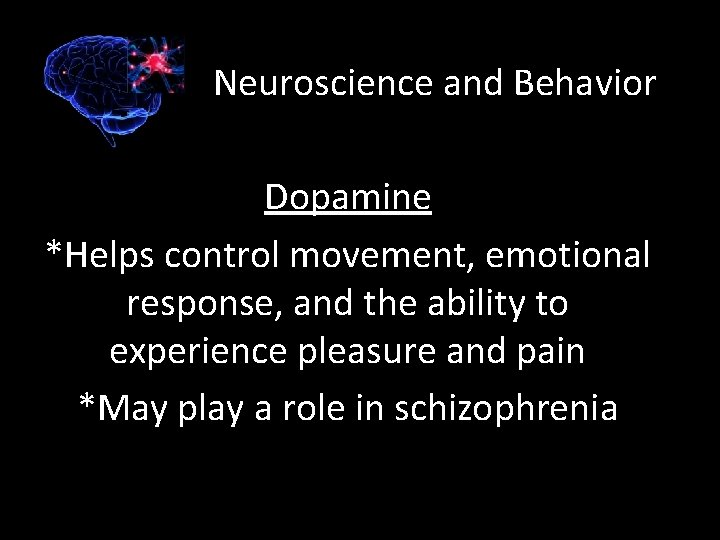 Neuroscience and Behavior

Dopamine

*Helps control movement, emotional response, and the ability to experience pleasure and pain

*May play a role in schizophrenia